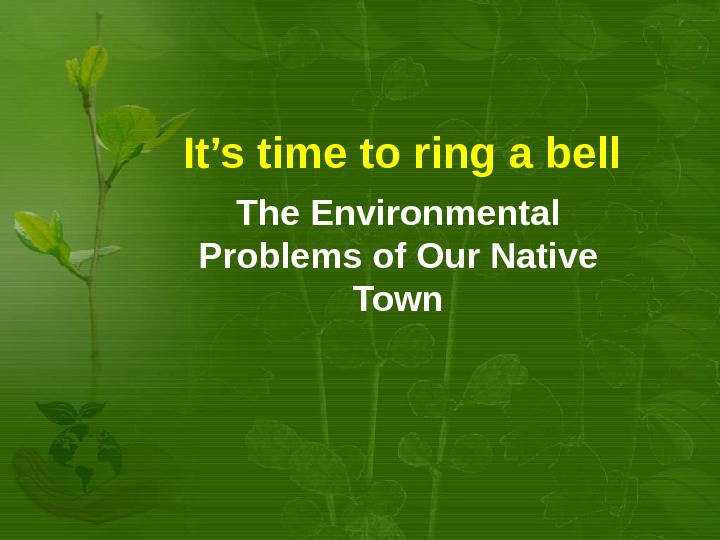 It’s time to ring a bell

The Environmental Problems of Our Native Town